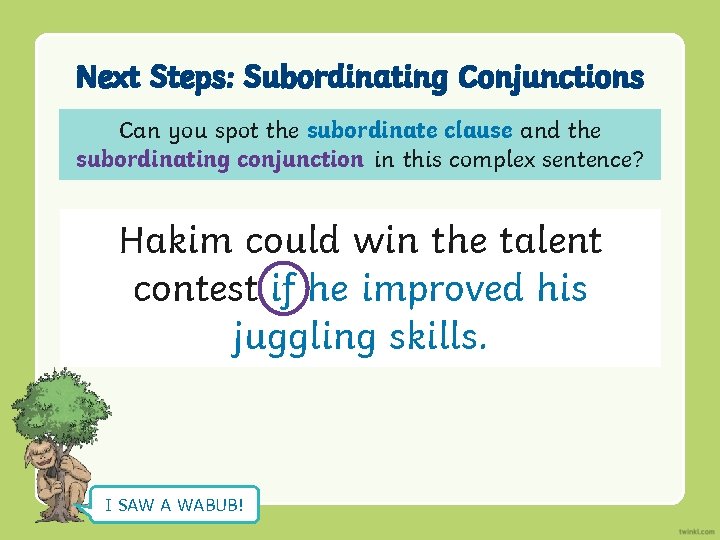 Next Steps: Subordinating Conjunctions

Can you spot the subordinate clause and the subordinating conjunction in this complex sentence?

Hakim could win the talent contest if he improved his juggling skills.

I SAW A WABUB!

twinkl.com